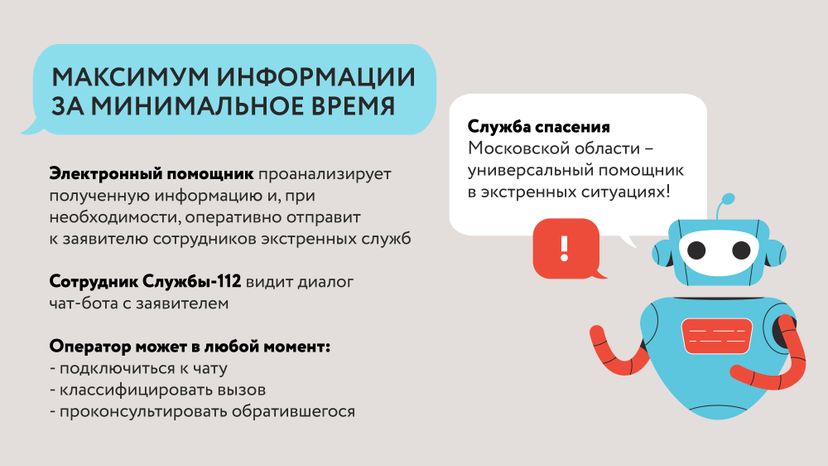 МАКСИМУМ ИНФОРМАЦИИ ЗА МИНИМАЛЬНОЕ ВРЕМЯ

Электронный помощник проанализирует полученную информацию и, при необходимости, оперативно отправит к заявителю сотрудников экстренных служб

Сотрудник Службы-112 видит диалог чат-бота с заявителем

Оператор может в любой момент:
- подключиться к чату
- классифицировать вызов
- проконсультировать обратившегося

Служба спасения Московской области – универсальный помощник в экстренных ситуациях!

!